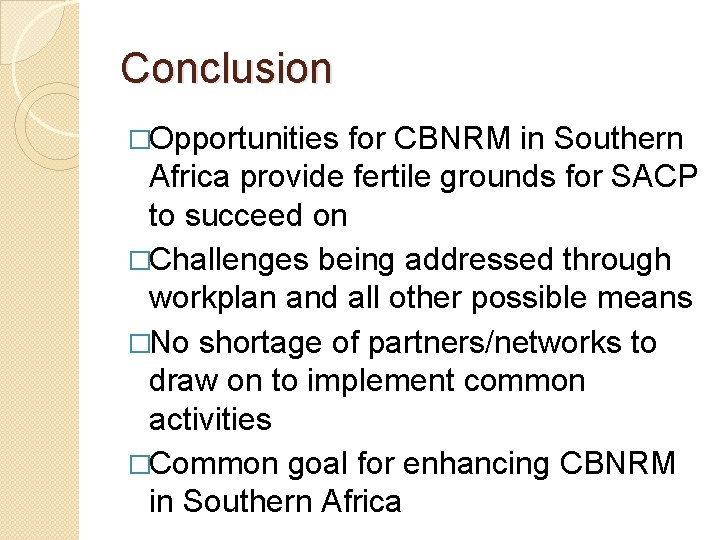 Conclusion

□Opportunities for CBNRM in Southern Africa provide fertile grounds for SACP to succeed on

□Challenges being addressed through workplan and all other possible means

□No shortage of partners/networks to draw on to implement common activities

□Common goal for enhancing CBNRM in Southern Africa